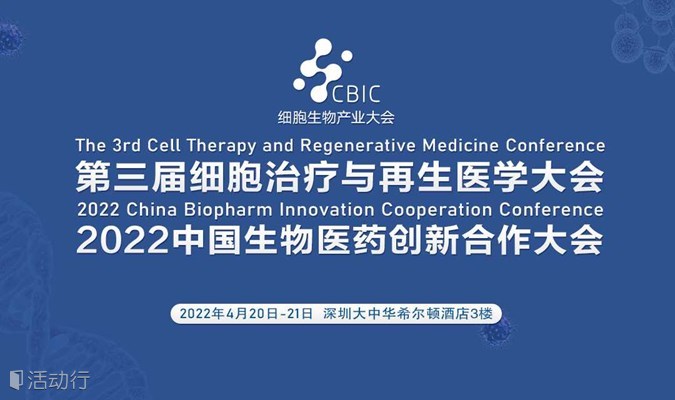 CBIC
细胞生物产业大会
The 3rd Cell Therapy and Regenerative Medicine Conference
第三届细胞治疗与再生医学大会
2022 China Biopharm Innovation Cooperation Conference
2022中国生物医药创新合作大会

2022年4月20日-21日 深圳大中华希尔顿酒店3楼

活动行